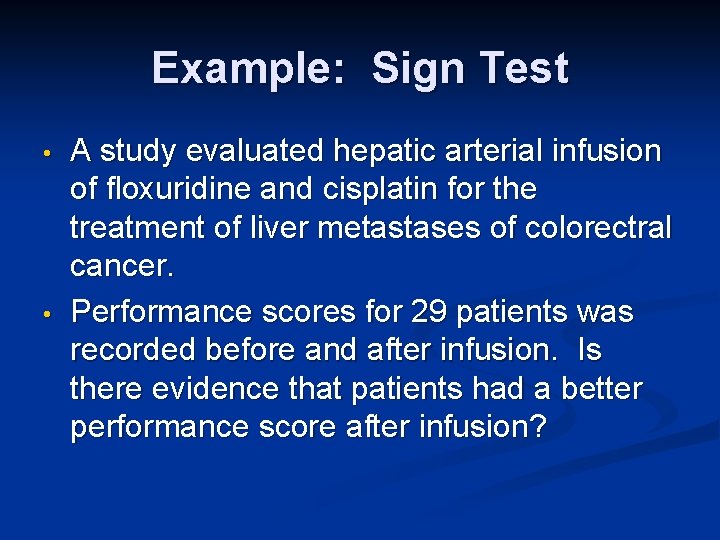 Example:  Sign Test

• A study evaluated hepatic arterial infusion of floxuridine and cisplatin for the treatment of liver metastases of colorectral cancer.

• Performance scores for 29 patients was recorded before and after infusion.  Is there evidence that patients had a better performance score after infusion?